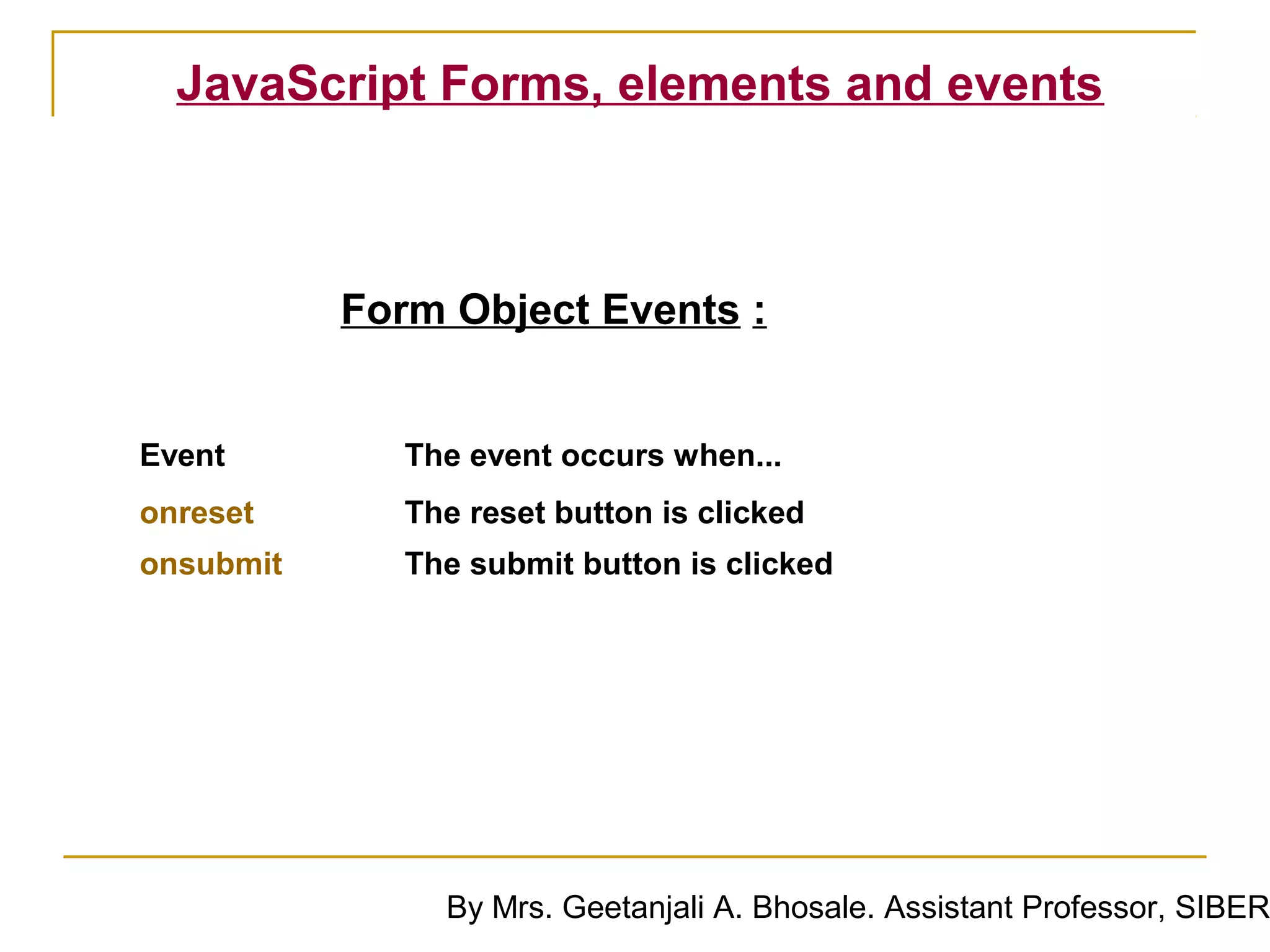 JavaScript Forms, elements and events

Form Object Events :

| Event | The event occurs when... |
|---|---|
| onreset | The reset button is clicked |
| onsubmit | The submit button is clicked |

By Mrs. Geetanjali A. Bhosale. Assistant Professor, SIBER